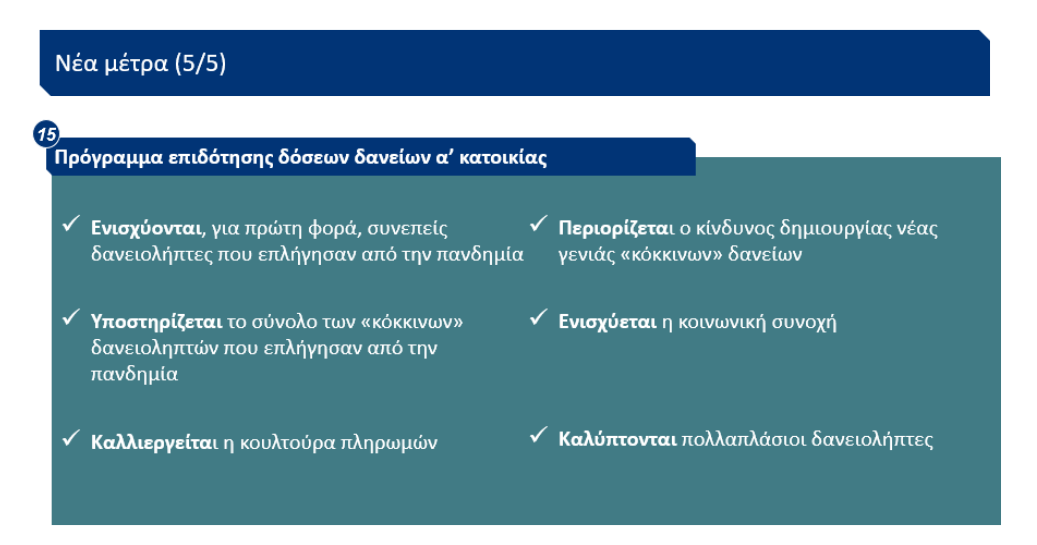 Νέα μέτρα (5/5)

15

Πρόγραμμα επιδότησης δόσεων δανείων α' κατοικίας

✓ Ενισχύονται, για πρώτη φορά, συνεπείς δανειολήπτες που επλήγησαν από την πανδημία

✓ Υποστηρίζεται το σύνολο των «κόκκινων» δανειοληπτών που επλήγησαν από την πανδημία

✓ Καλλιεργείται η κουλτούρα πληρωμών

✓ Περιορίζεται ο κίνδυνος δημιουργίας νέας γενιάς «κόκκινων» δανείων

✓ Ενισχύεται η κοινωνική συνοχή

✓ Καλύπτονται πολλαπλάσιοι δανειολήπτες